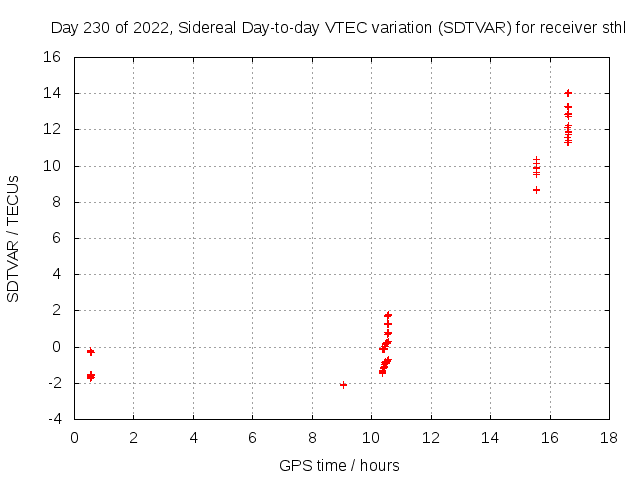 Day 230 of 2022, Sidereal Day-to-day VTEC variation (SDTVAR) for receiver sthl

SDTVAR / TECUs

16
14
12
10
8
6
4
2
0
-2
-4

0 2 4 6 8 10 12 14 16 18

GPS time / hours